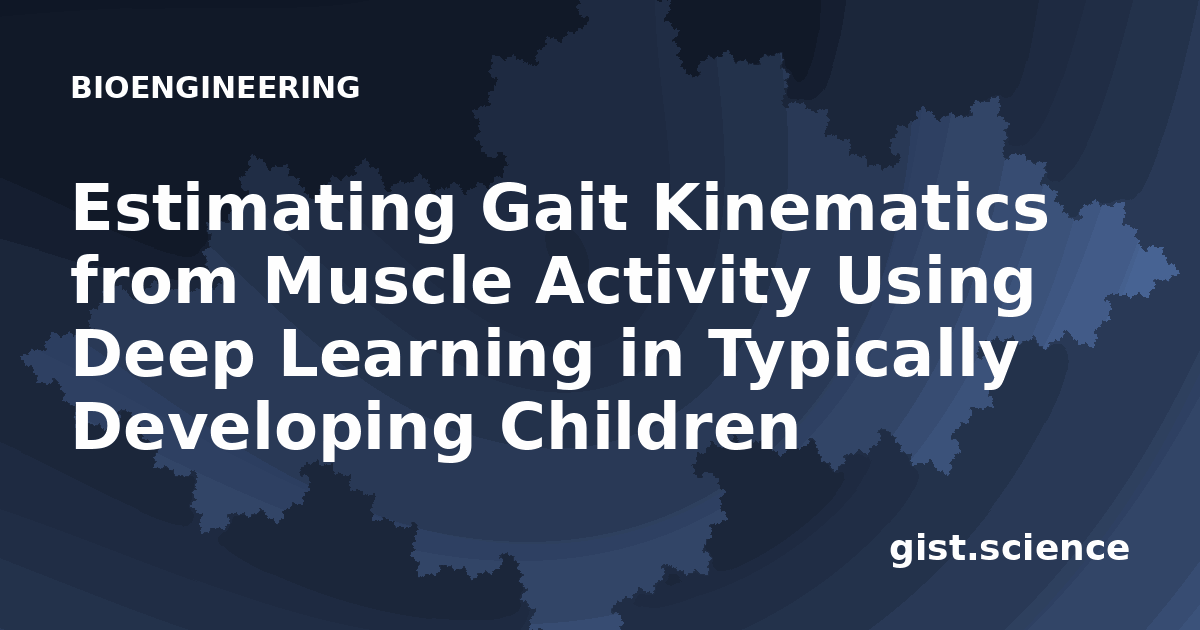 BIOENGINEERING

Estimating Gait Kinematics from Muscle Activity Using Deep Learning in Typically Developing Children

gist.science